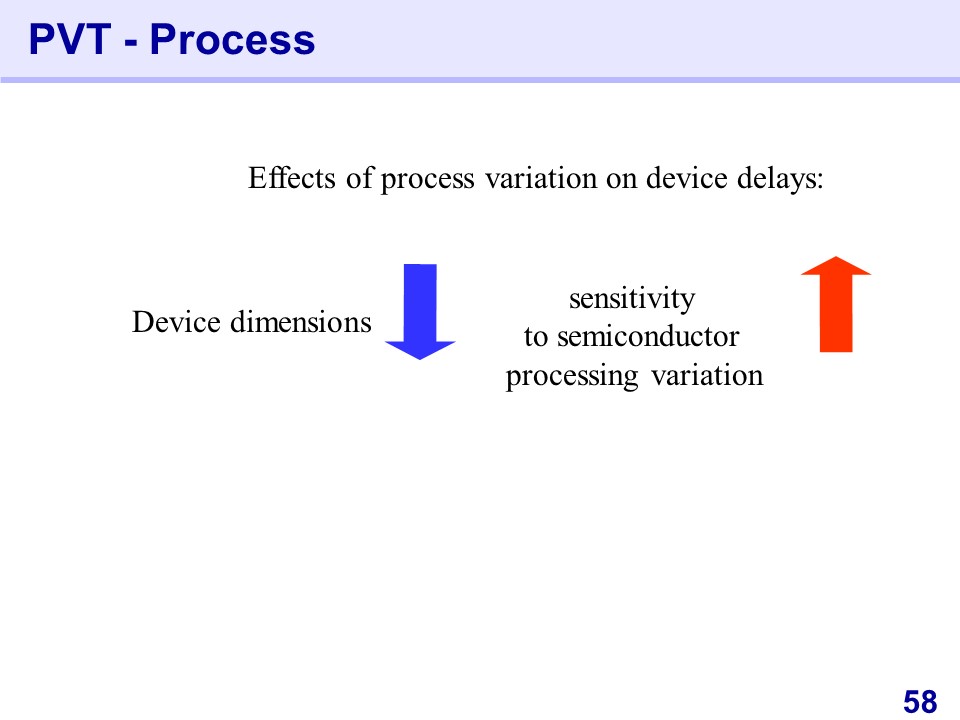 PVT - Process

Effects of process variation on device delays:

Device dimensions

sensitivity
to semiconductor
processing variation

58